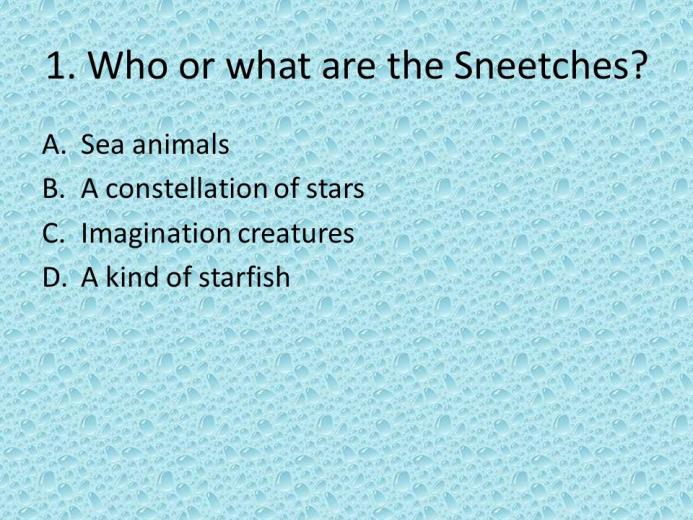 1. Who or what are the Sneetches?

A. Sea animals
B. A constellation of stars
C. Imagination creatures
D. A kind of starfish